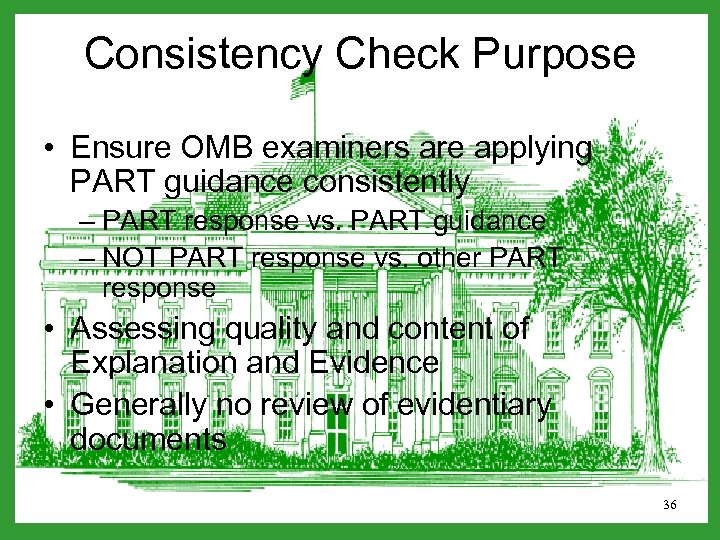 Consistency Check Purpose

• Ensure OMB examiners are applying PART guidance consistently
– PART response vs. PART guidance
– NOT PART response vs. other PART response
• Assessing quality and content of Explanation and Evidence
• Generally no review of evidentiary documents

36